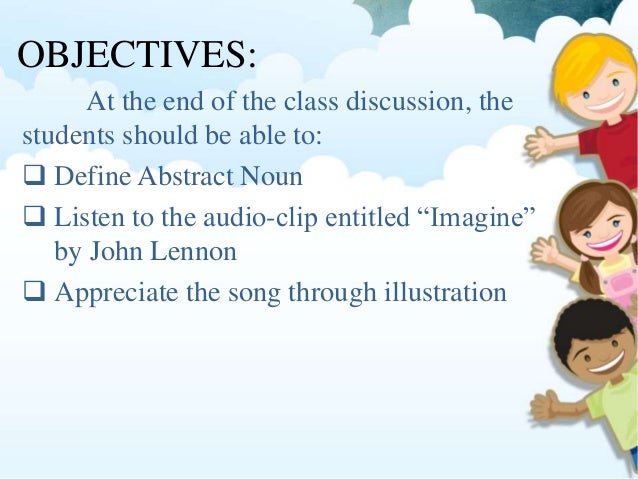 OBJECTIVES:

At the end of the class discussion, the students should be able to:

❑ Define Abstract Noun
❑ Listen to the audio-clip entitled “Imagine” by John Lennon
❑ Appreciate the song through illustration